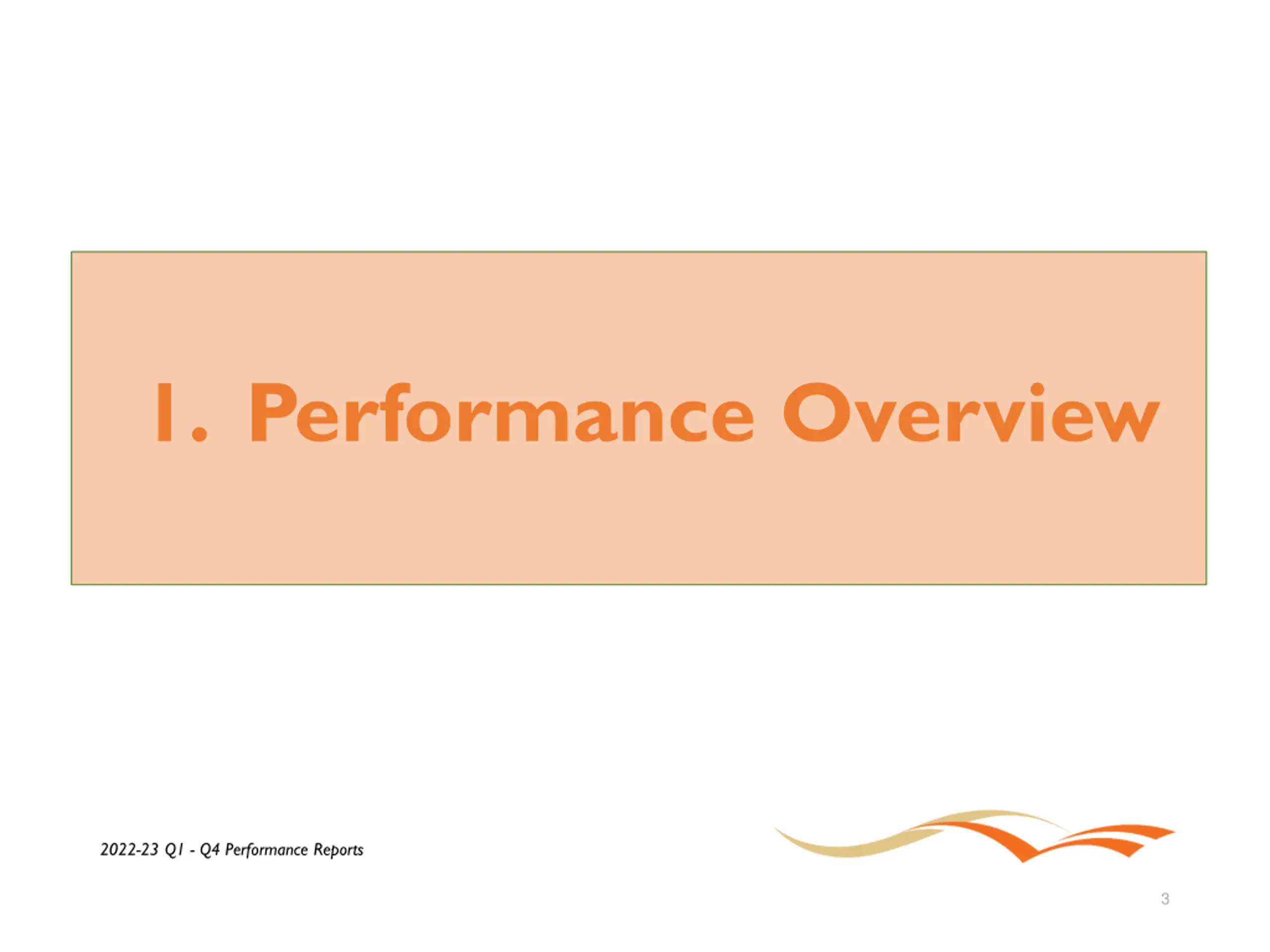 1. Performance Overview

2022-23 Q1 - Q4 Performance Reports

3